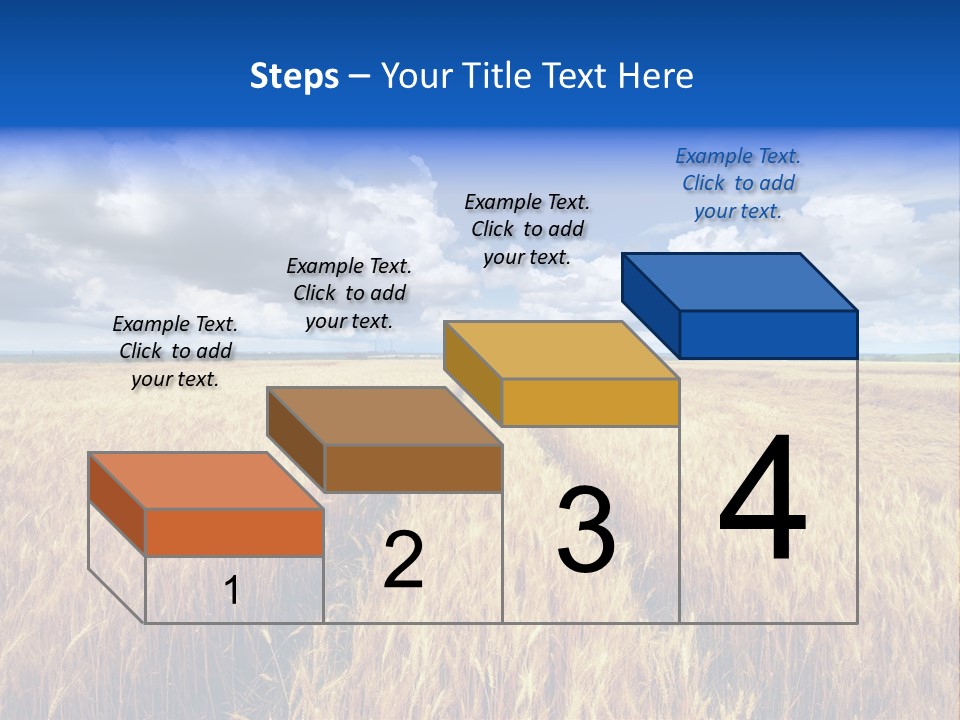 Steps – Your Title Text Here

Example Text. Click to add your text.

Example Text. Click to add your text.

Example Text. Click to add your text.

Example Text. Click to add your text.

1

2

3

4